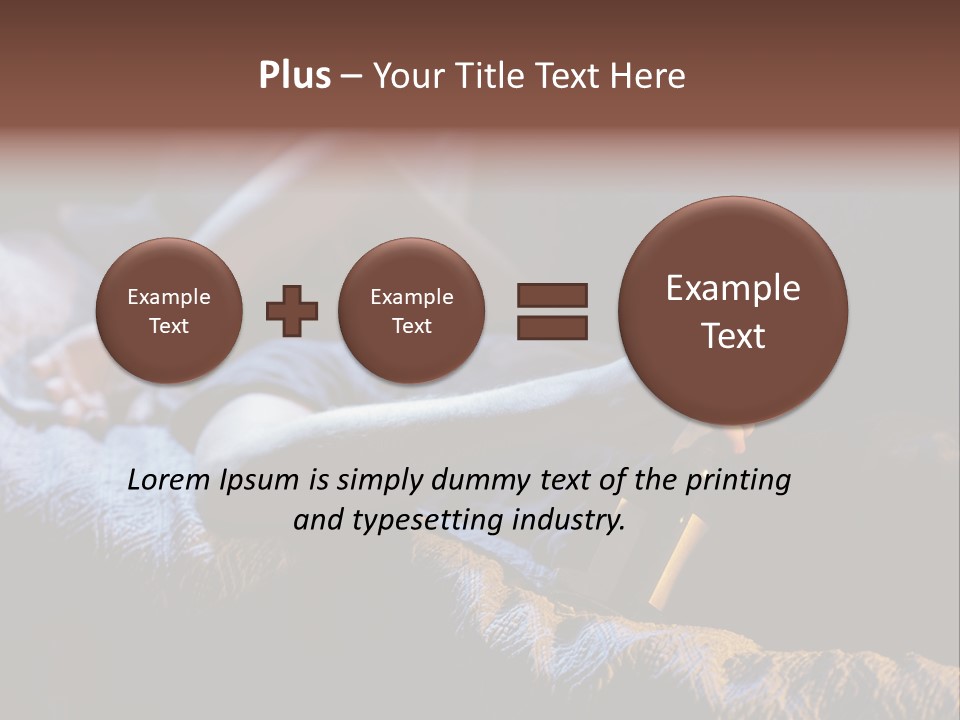 Plus – Your Title Text Here

Example Text

Example Text

Example Text

Lorem Ipsum is simply dummy text of the printing and typesetting industry.